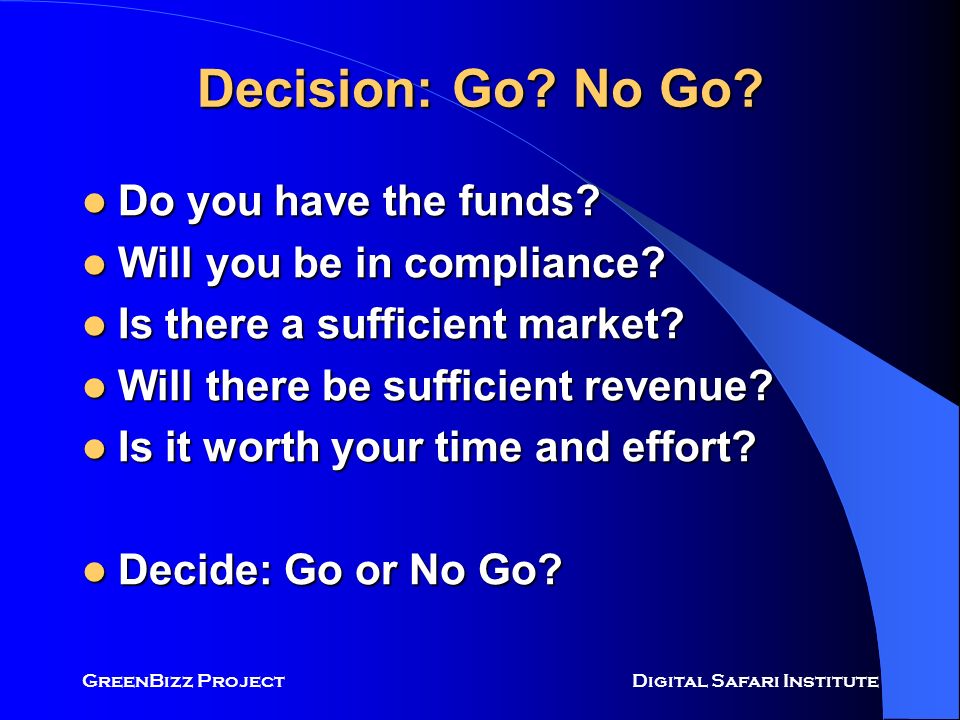 Decision: Go? No Go?

- Do you have the funds?
- Will you be in compliance?
- Is there a sufficient market?
- Will there be sufficient revenue?
- Is it worth your time and effort?

- Decide: Go or No Go?

GreenBizz Project

Digital Safari Institute